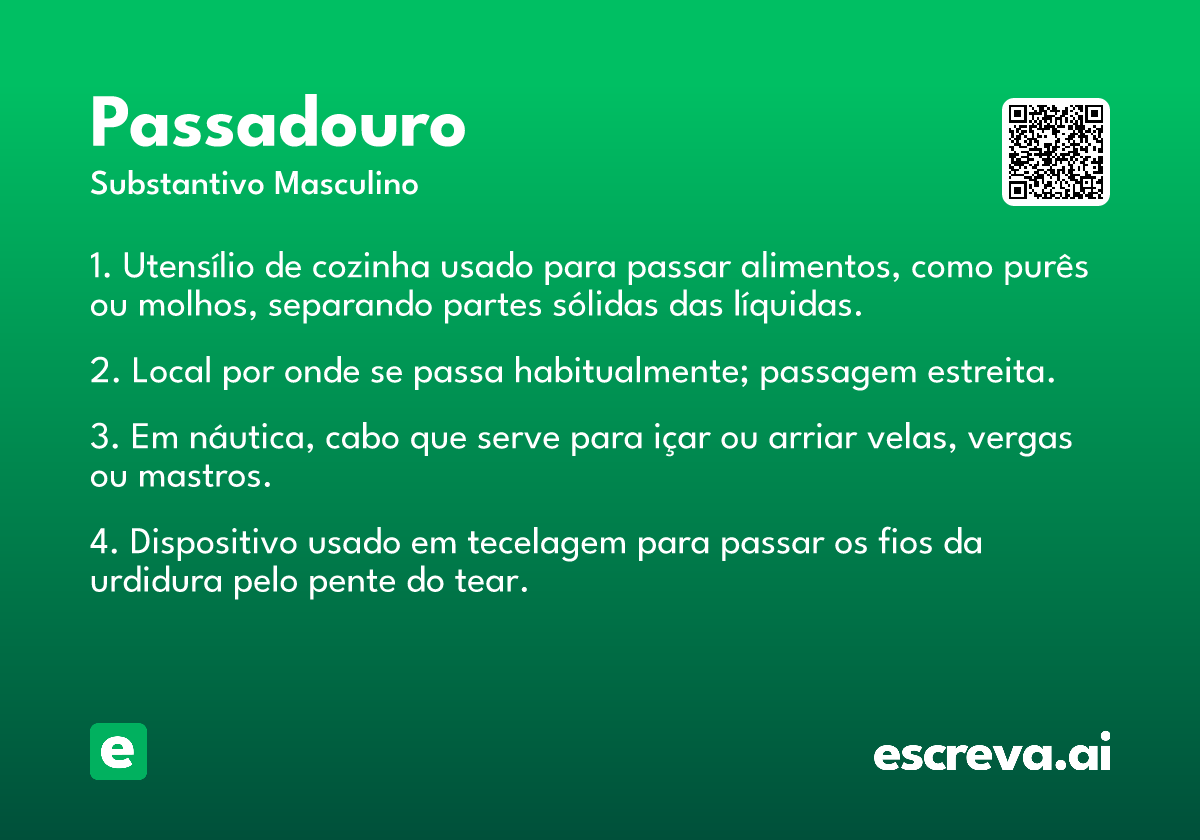 Passadouro

Substantivo Masculino

1. Utensílio de cozinha usado para passar alimentos, como purês ou molhos, separando partes sólidas das líquidas.

2. Local por onde se passa habitualmente; passagem estreita.

3. Em náutica, cabo que serve para içar ou arriar velas, vergas ou mastros.

4. Dispositivo usado em tecelagem para passar os fios da urdidura pelo pente do tear.

e

escreva.ai